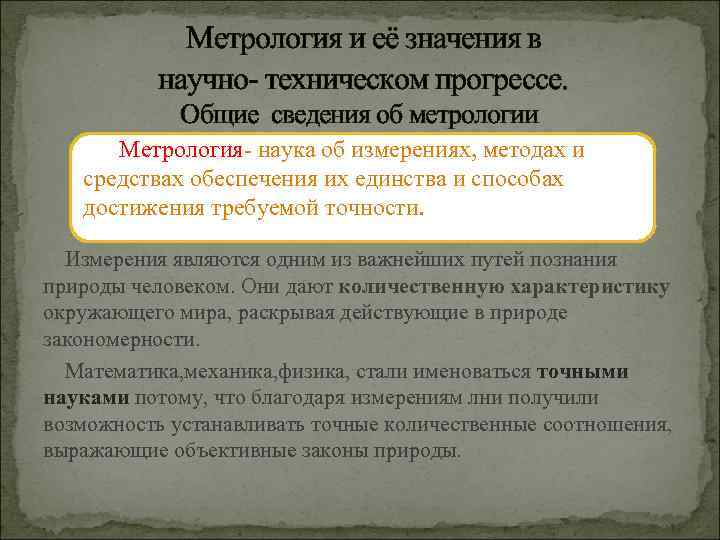 Метрология и её значения в научно- техническом прогрессе.
Общие сведения об метрологии

Метрология- наука об измерениях, методах и средствах обеспечения их единства и способах достижения требуемой точности.

Измерения являются одним из важнейших путей познания природы человеком. Они дают количественную характеристику окружающего мира, раскрывая действующие в природе закономерности.

Математика,механика,физика, стали именоваться точными науками потому, что благодаря измерениям лни получили возможность устанавливать точные количественные соотношения, выражающие объективные законы природы.